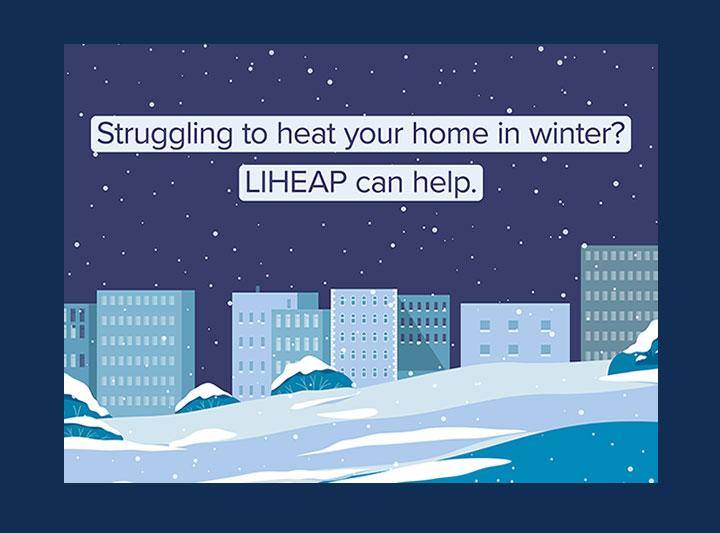 Struggling to heat your home in winter?

LIHEAP can help.